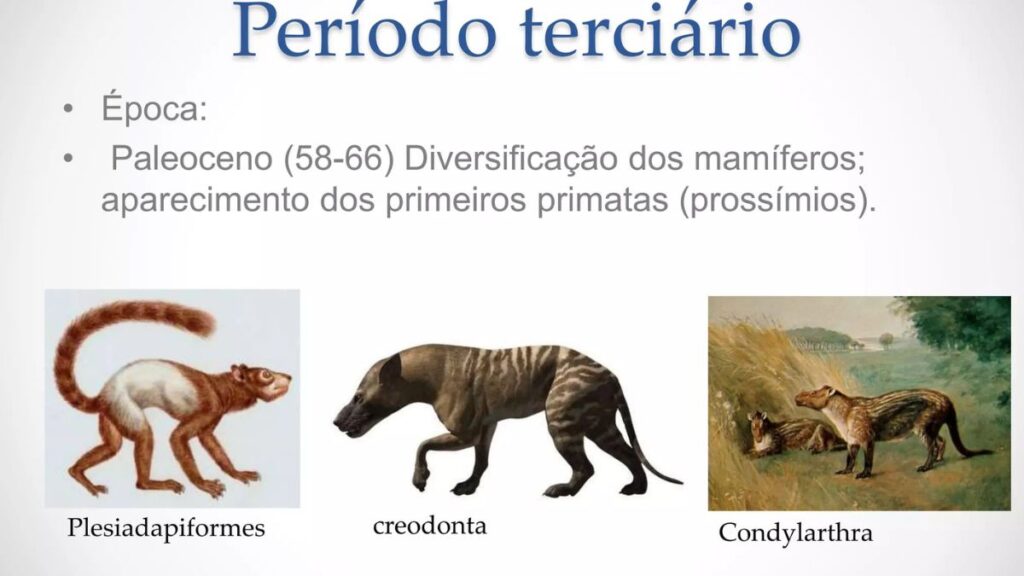 Período terciário

• Época:
• Paleoceno (58-66) Diversificação dos mamíferos; aparecimento dos primeiros primatas (prossímios).

Plesiadapiformes

creodonta

Condylarthra